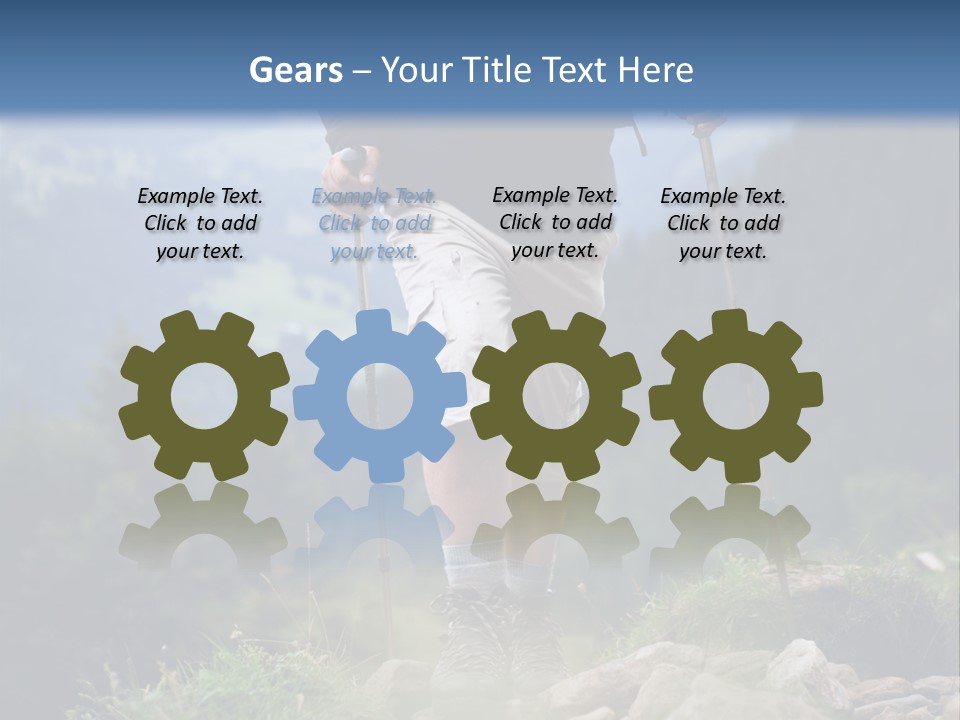 Gears – Your Title Text Here

Example Text. Click to add your text.

Example Text. Click to add your text.

Example Text. Click to add your text.

Example Text. Click to add your text.